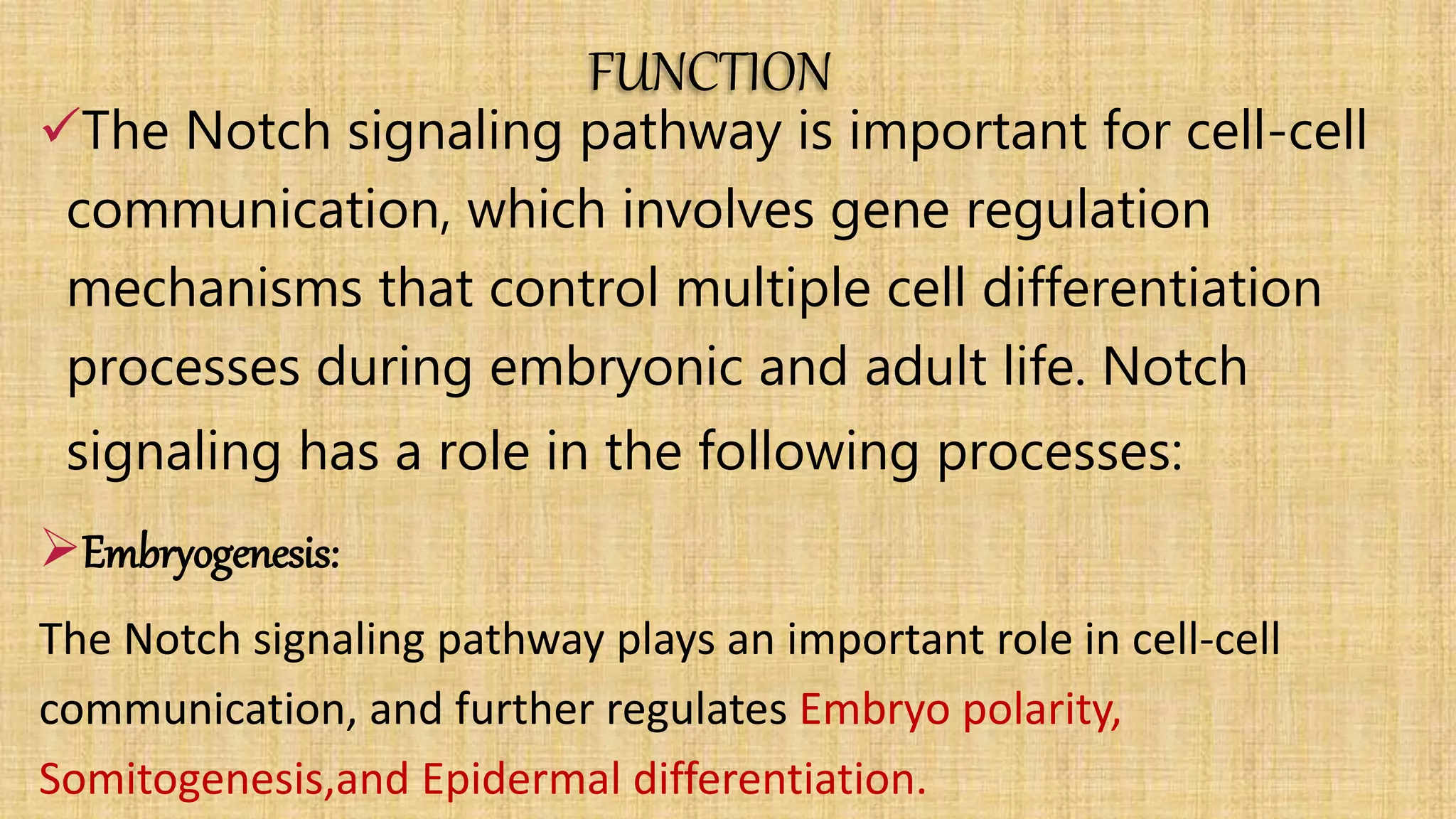 FUNCTION

✓The Notch signaling pathway is important for cell-cell communication, which involves gene regulation mechanisms that control multiple cell differentiation processes during embryonic and adult life. Notch signaling has a role in the following processes:

➢Embryogenesis:

The Notch signaling pathway plays an important role in cell-cell communication, and further regulates Embryo polarity, Somitogenesis,and Epidermal differentiation.